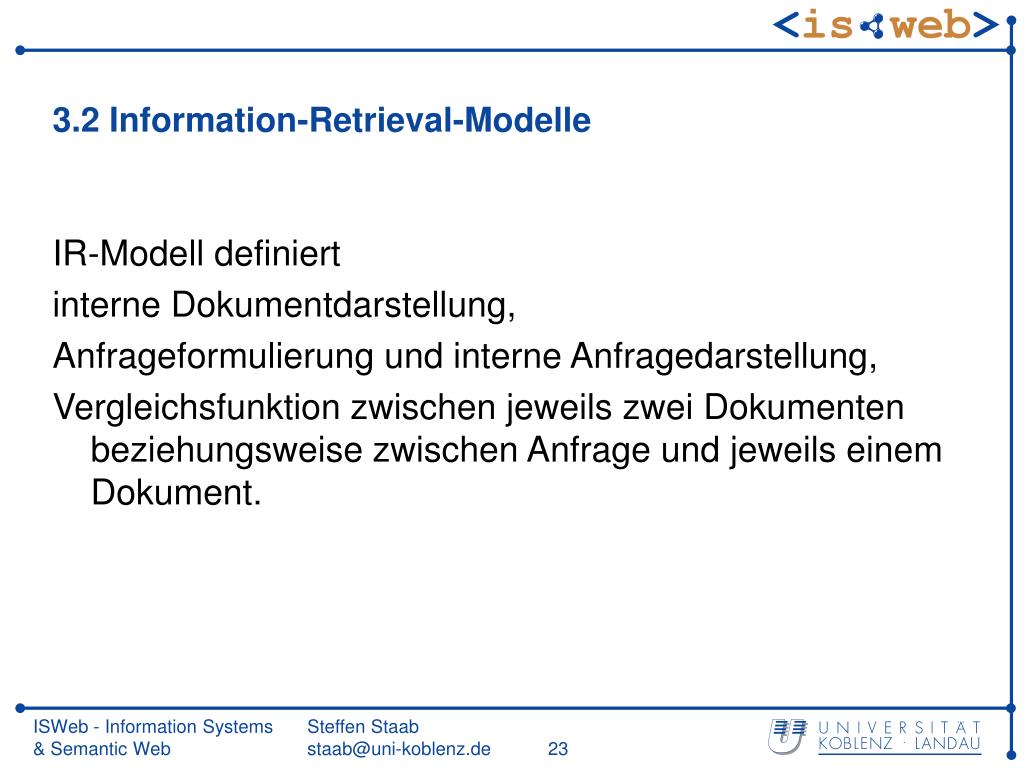 <is web>

3.2 Information-Retrieval-Modelle

IR-Modell definiert

interne Dokumentdarstellung,

Anfrageformulierung und interne Anfragedarstellung,

Vergleichsfunktion zwischen jeweils zwei Dokumenten beziehungsweise zwischen Anfrage und jeweils einem Dokument.

ISWeb - Information Systems & Semantic Web

Steffen Staab staab@uni-koblenz.de

23

UNIVERSITÄT KOBLENZ · LANDAU